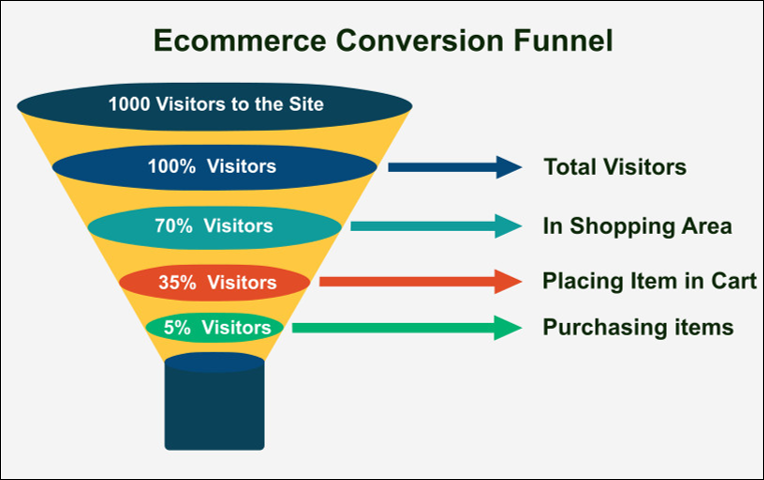 Ecommerce Conversion Funnel

1000 Visitors to the Site

100% Visitors

Total Visitors

70% Visitors

In Shopping Area

35% Visitors

Placing Item in Cart

5% Visitors

Purchasing items